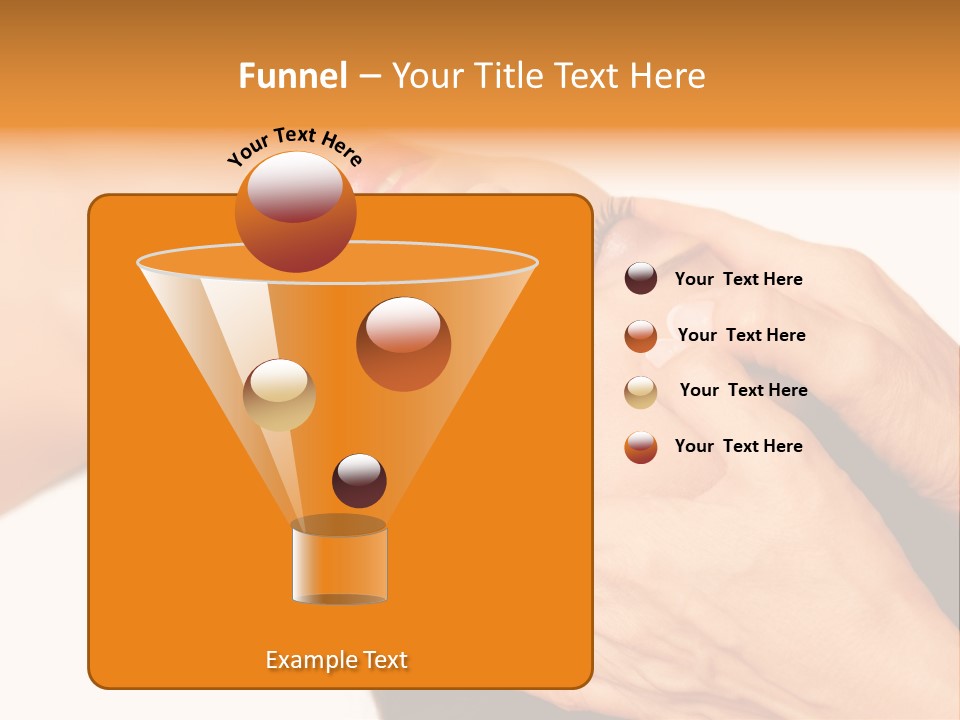 Funnel – Your Title Text Here

Your Text Here

Your Text Here

Your Text Here

Your Text Here

Your Text Here

Example Text